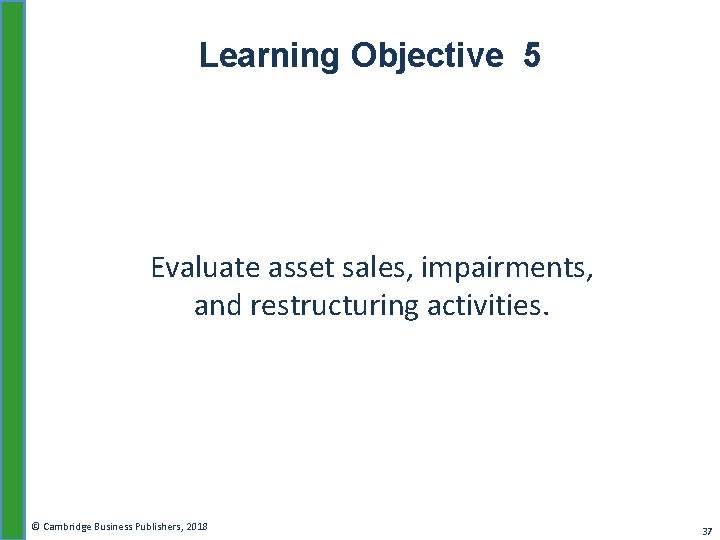 Learning Objective 5

Evaluate asset sales, impairments, and restructuring activities.

© Cambridge Business Publishers, 2018

37